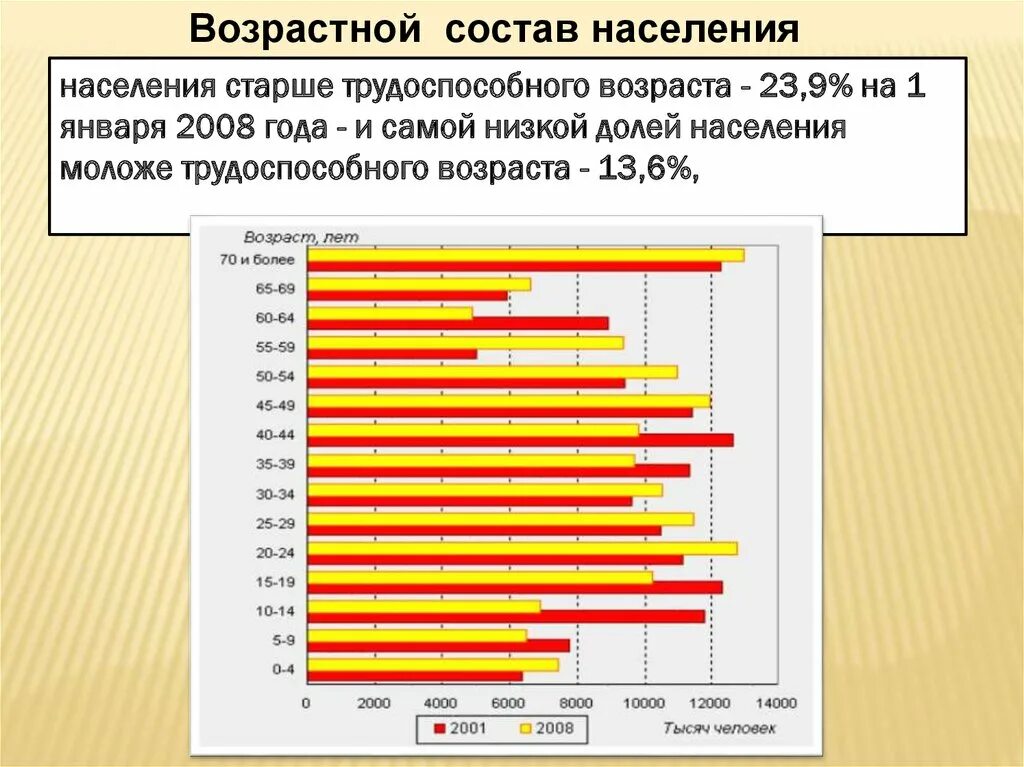 Возрастной состав населения

населения старше трудоспособного возраста - 23,9% на 1 января 2008 года - и самой низкой долей населения моложе трудоспособного возраста - 13,6%,

Возраст, лет
70 и более
65-69
60-64
55-59
50-54
45-49
40-44
35-39
30-34
25-29
20-24
15-19
10-14
5-9
0-4

0 2000 4000 6000 8000 10000 12000 14000
2001 2008
Тысяч человек